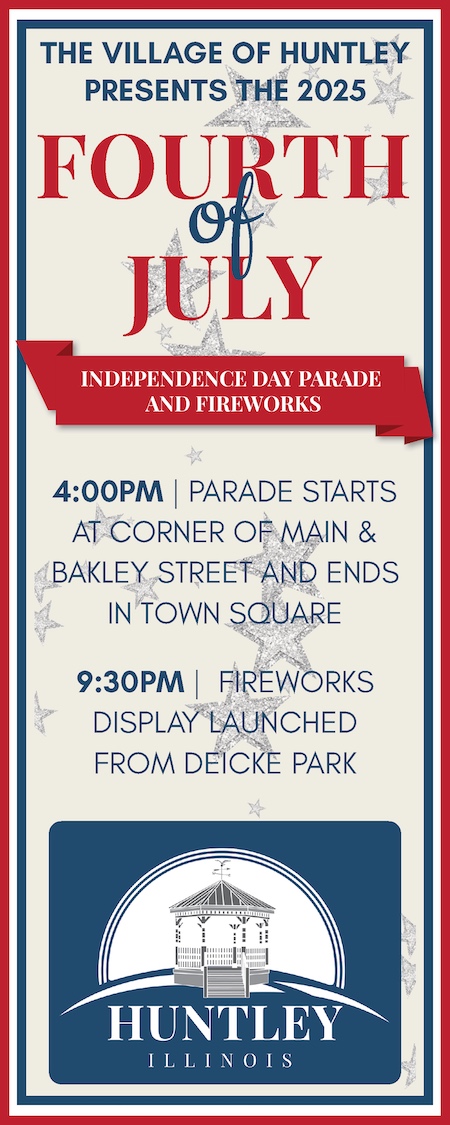 THE VILLAGE OF HUNTLEY PRESENTS THE 2025

FOURTH of JULY

INDEPENDENCE DAY PARADE AND FIREWORKS

4:00PM | PARADE STARTS AT CORNER OF MAIN & BAKLEY STREET AND ENDS IN TOWN SQUARE

9:30PM | FIREWORKS DISPLAY LAUNCHED FROM DEICKE PARK

HUNTLEY
ILLINOIS